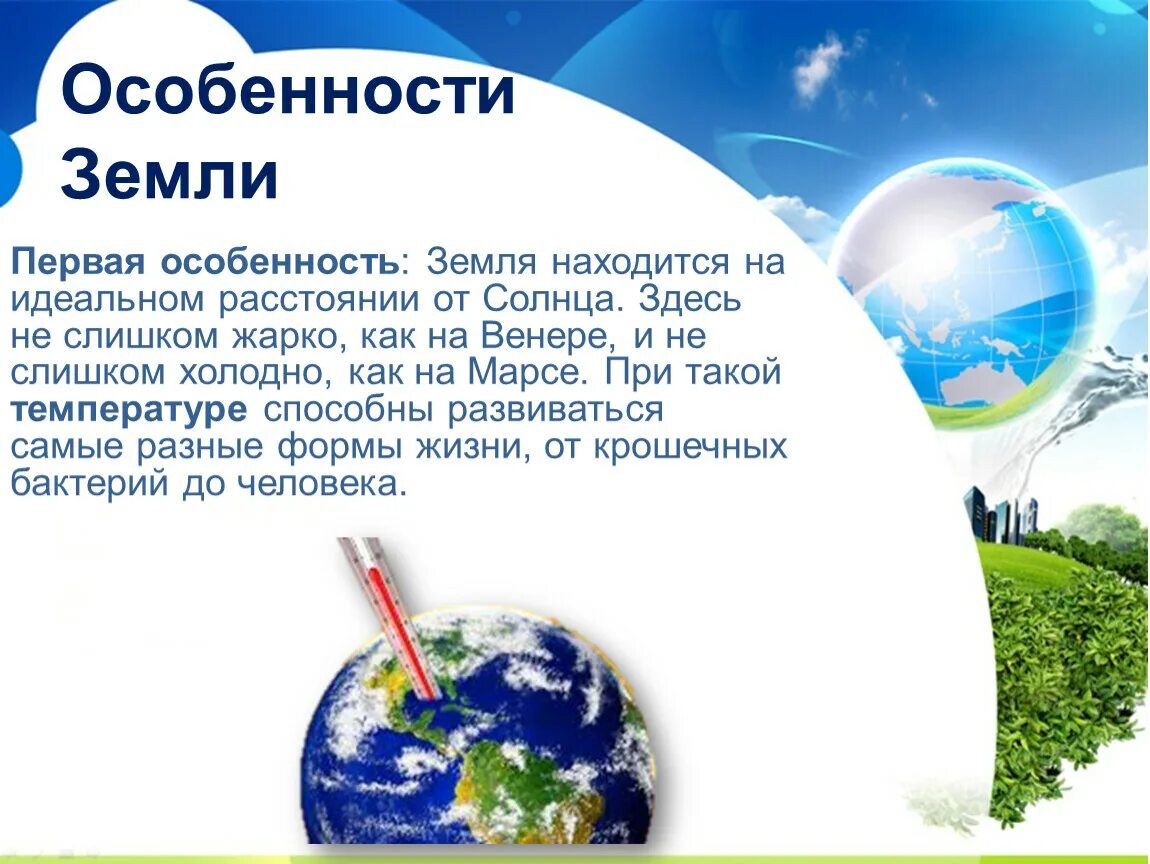 Особенности Земли

Первая особенность: Земля находится на идеальном расстоянии от Солнца. Здесь не слишком жарко, как на Венере, и не слишком холодно, как на Марсе. При такой температуре способны развиваться самые разные формы жизни, от крошечных бактерий до человека.